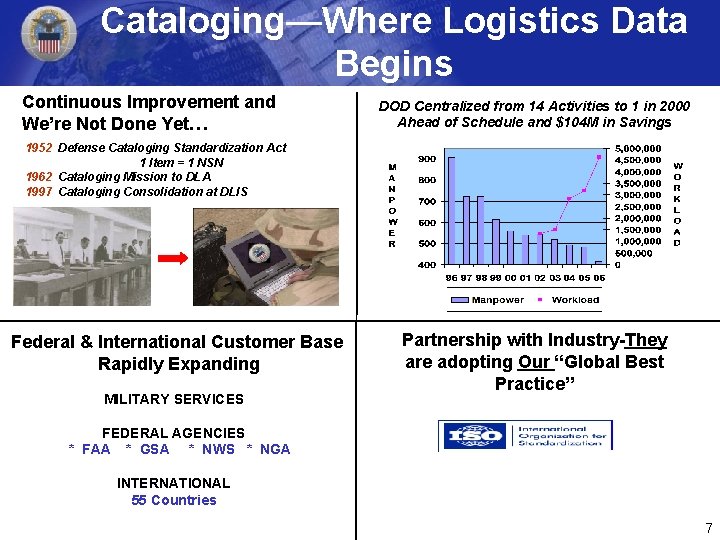 Cataloging—Where Logistics Data Begins

Continuous Improvement and We're Not Done Yet…

1952 Defense Cataloging Standardization Act
1 Item = 1 NSN
1962 Cataloging Mission to DLA
1997 Cataloging Consolidation at DLIS

DOD Centralized from 14 Activities to 1 in 2000
Ahead of Schedule and $104M in Savings

MANPOWER

900
800
700
600
500
400

5,000,000
4,500,000
4,000,000
3,500,000
3,000,000
2,500,000
2,000,000
1,500,000
1,000,000
500,000
0

WORKLOAD

96 97 98 99 00 01 02 03 04 05 06

Manpower Workload

Federal & International Customer Base Rapidly Expanding

MILITARY SERVICES

FEDERAL AGENCIES
* FAA * GSA * NWS * NGA

INTERNATIONAL
55 Countries

Partnership with Industry-They are adopting Our "Global Best Practice"

ISO International Organization for Standardization

7